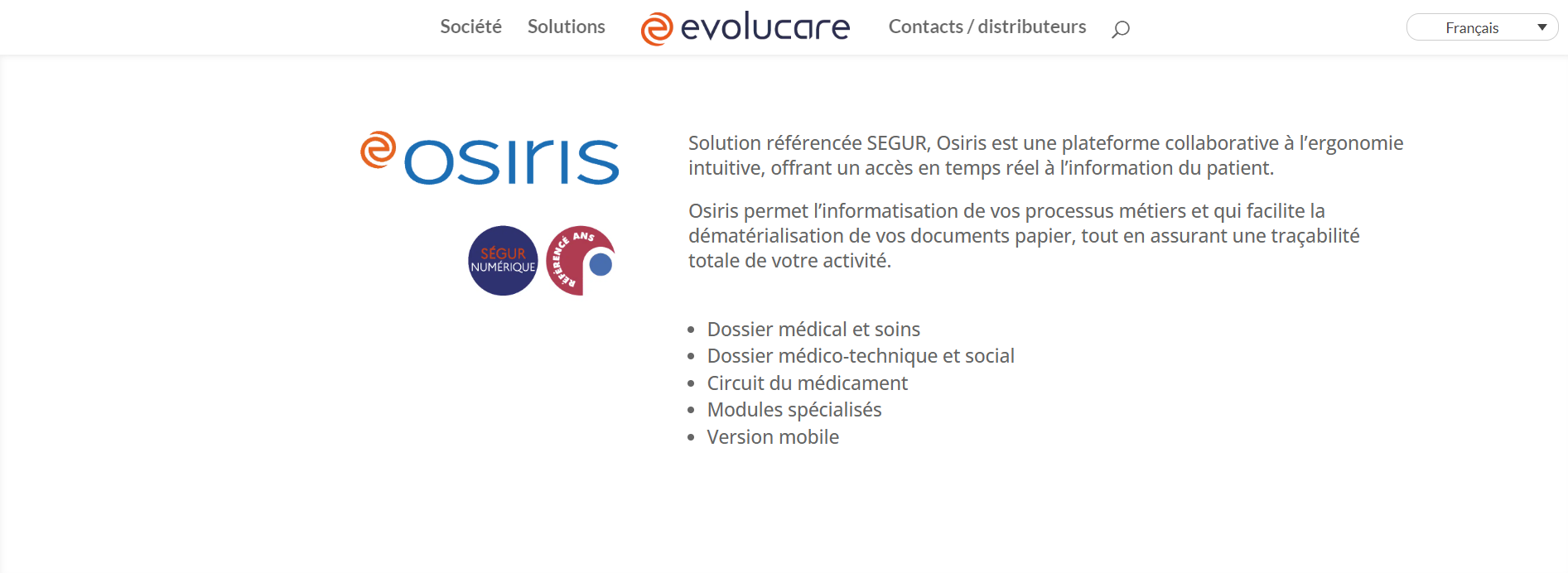 Société Solutions evolucare Contacts / distributeurs

Français

osiris

SÉGUR NUMÉRIQUE

RÉFÉRENCÉ ANS

Solution référencée SEGUR, Osiris est une plateforme collaborative à l'ergonomie intuitive, offrant un accès en temps réel à l'information du patient.

Osiris permet l'informatisation de vos processus métiers et qui facilite la dématérialisation de vos documents papier, tout en assurant une traçabilité totale de votre activité.

- Dossier médical et soins
- Dossier médico-technique et social
- Circuit du médicament
- Modules spécialisés
- Version mobile